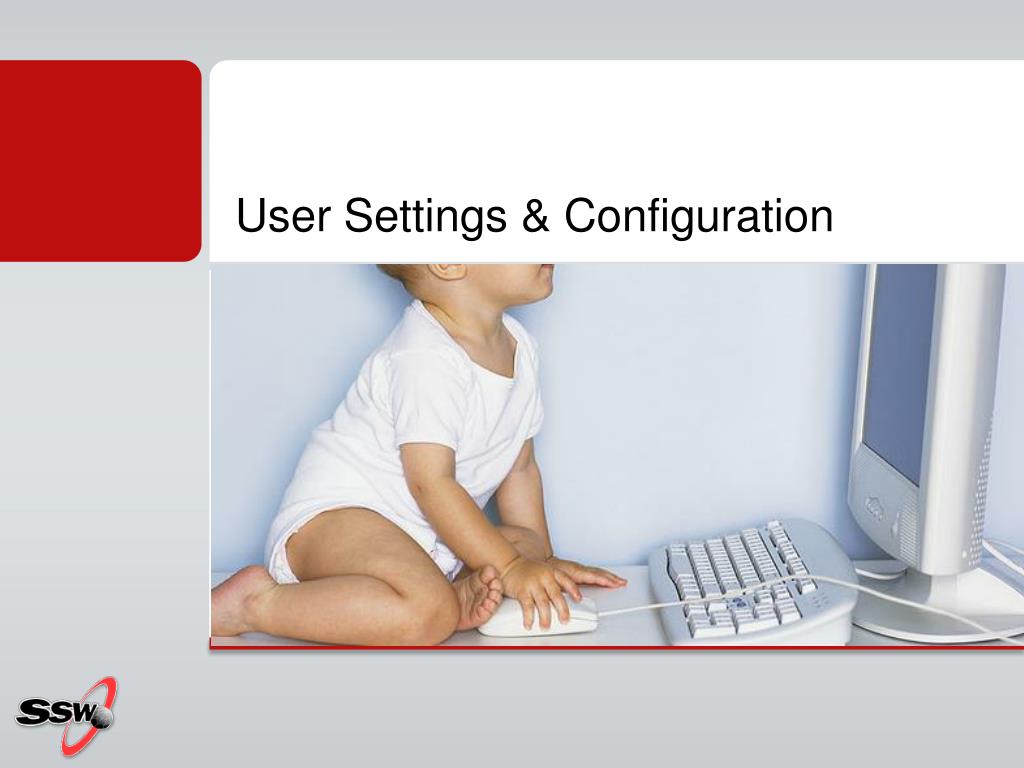 User Settings & Configuration

SSW